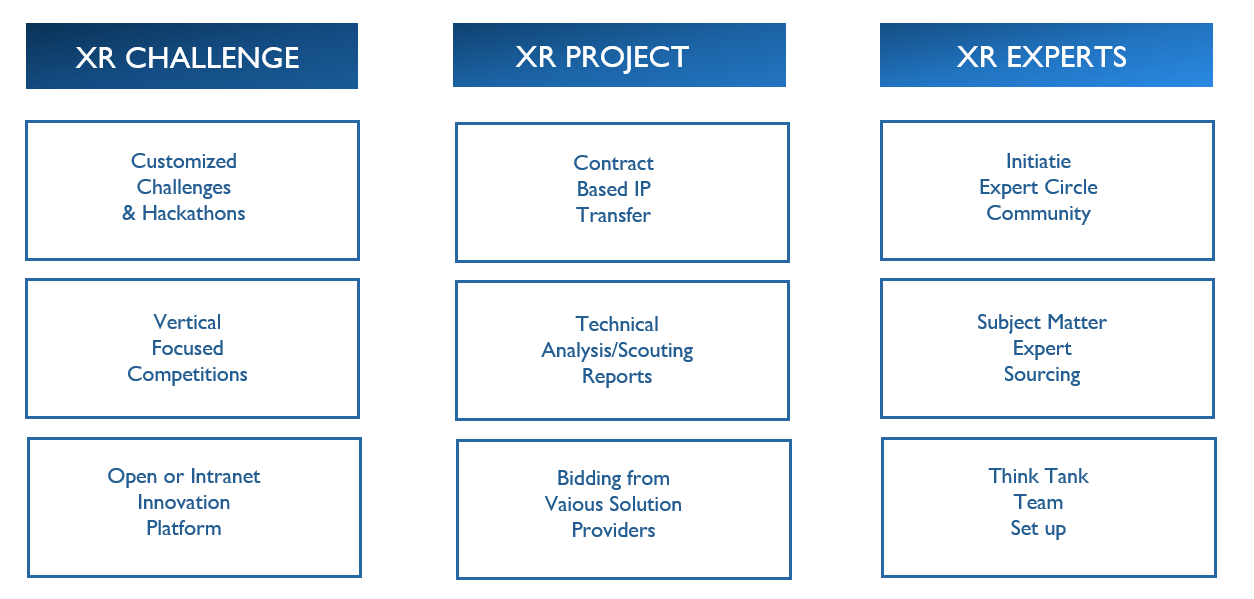 XR CHALLENGE

Customized Challenges & Hackathons

Vertical Focused Competitions

Open or Intranet Innovation Platform

XR PROJECT

Contract Based IP Transfer

Technical Analysis/Scouting Reports

Bidding from Vaious Solution Providers

XR EXPERTS

Initiatie Expert Circle Community

Subject Matter Expert Sourcing

Think Tank Team Set up